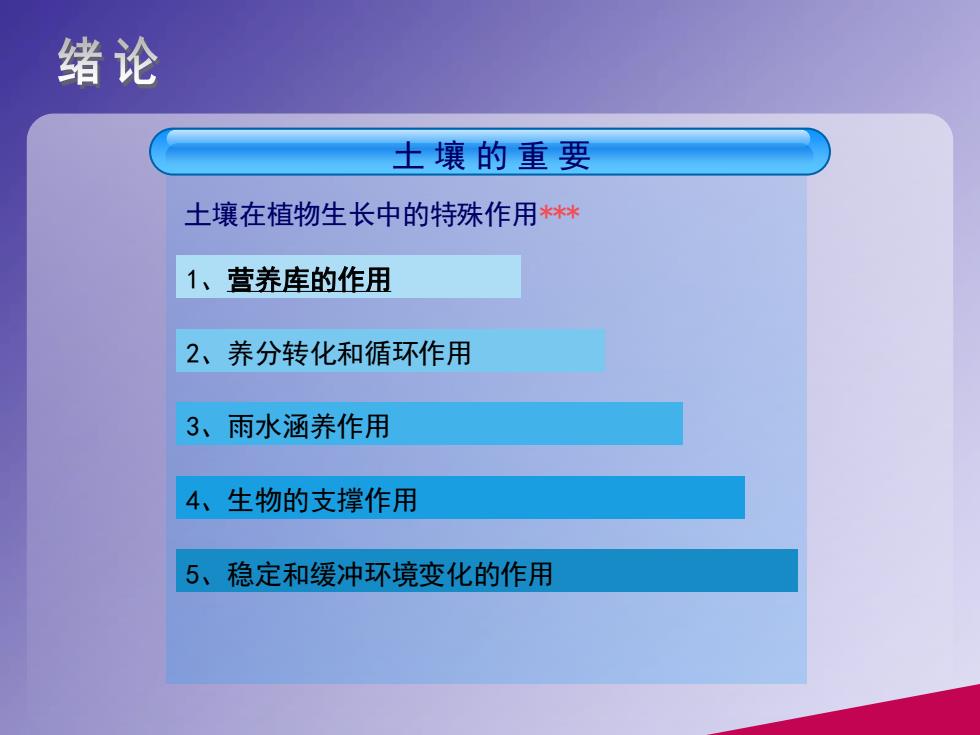 绪论

土壤的重要

土壤在植物生长中的特殊作用***

1、营养库的作用

2、养分转化和循环作用

3、雨水涵养作用

4、生物的支撑作用

5、稳定和缓冲环境变化的作用